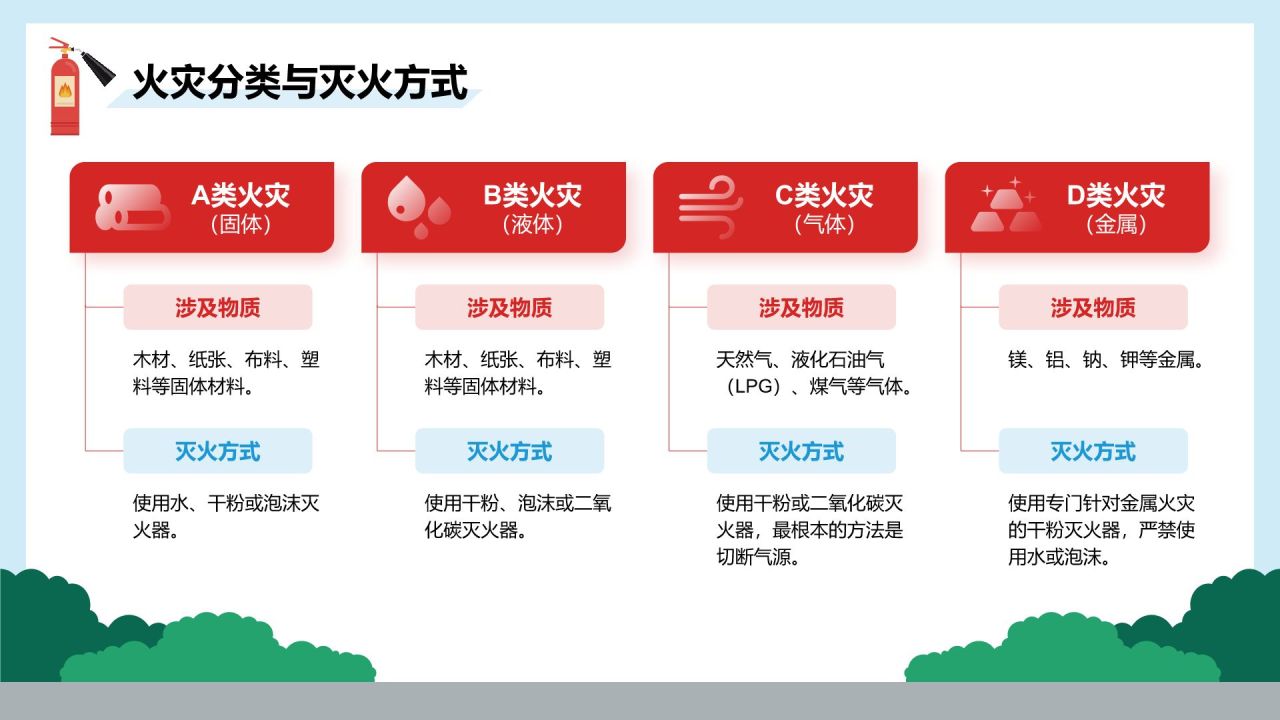 火灾分类与灭火方式

A类火灾
（固体）

涉及物质

木材、纸张、布料、塑料等固体材料。

灭火方式

使用水、干粉或泡沫灭火器。

B类火灾
（液体）

涉及物质

木材、纸张、布料、塑料等固体材料。

灭火方式

使用干粉、泡沫或二氧化碳灭火器。

C类火灾
（气体）

涉及物质

天然气、液化石油气（LPG）、煤气等气体。

灭火方式

使用干粉或二氧化碳灭火器，最根本的方法是切断气源。

D类火灾
（金属）

涉及物质

镁、铝、钠、钾等金属。

灭火方式

使用专门针对金属火灾的干粉灭火器，严禁使用水或泡沫。